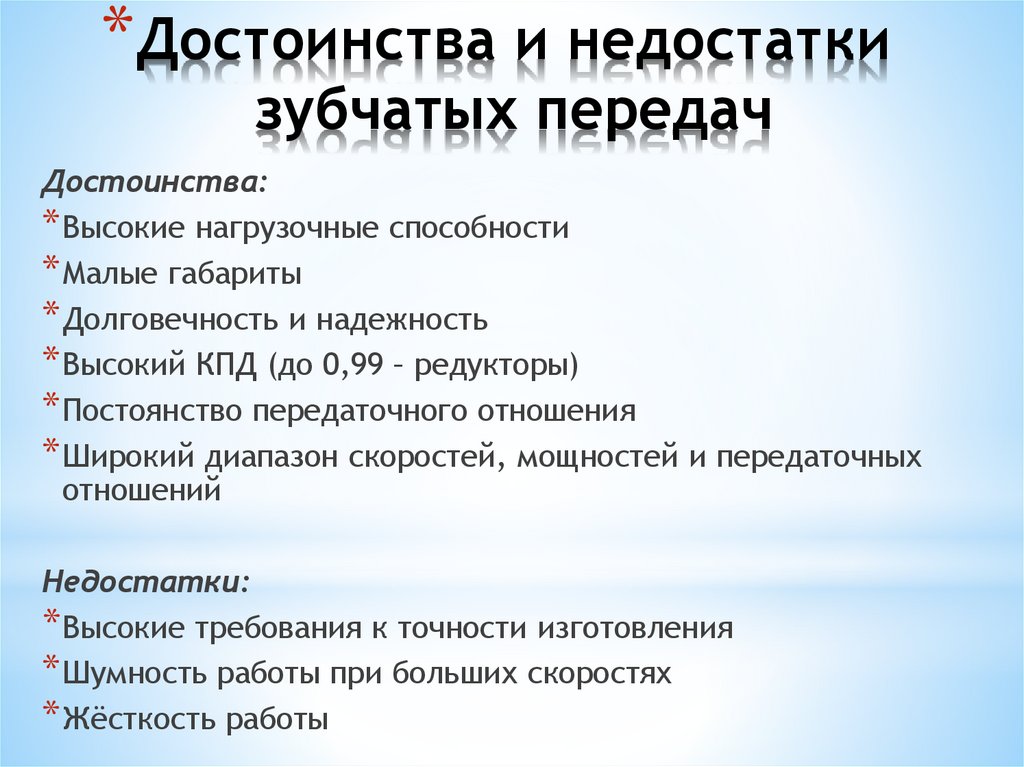 * Достоинства и недостатки зубчатых передач

Достоинства:
* Высокие нагрузочные способности
* Малые габариты
* Долговечность и надежность
* Высокий КПД (до 0,99 – редукторы)
* Постоянство передаточного отношения
* Широкий диапазон скоростей, мощностей и передаточных отношений

Недостатки:
* Высокие требования к точности изготовления
* Шумность работы при больших скоростях
* Жёсткость работы